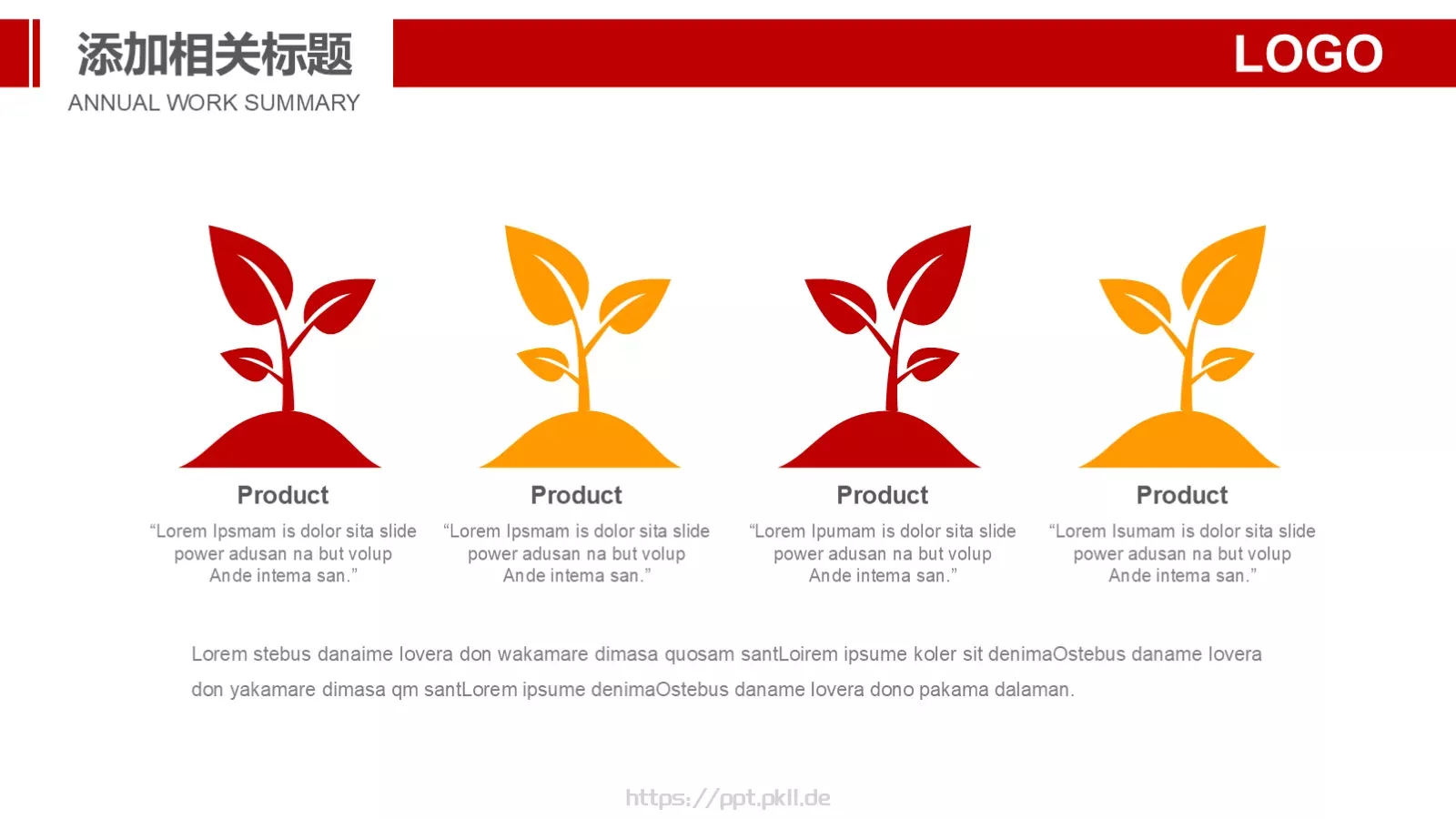 添加相关标题
ANNUAL WORK SUMMARY

LOGO

Product
“Lorem Ipsmam is dolor sita slide power adusan na but volup Ande intema san.”

Product
“Lorem Ipsmam is dolor sita slide power adusan na but volup Ande intema san.”

Product
“Lorem Ipumam is dolor sita slide power adusan na but volup Ande intema san.”

Product
“Lorem Isumam is dolor sita slide power adusan na but volup Ande intema san.”

Lorem stebus danaime lovera don wakamare dimasa quosam santLoirem ipsume koler sit denimaOstebus daname lovera don yakamare dimasa qm santLorem ipsume denimaOstebus daname lovera dono pakama dalaman.

https://ppt.pkll.de